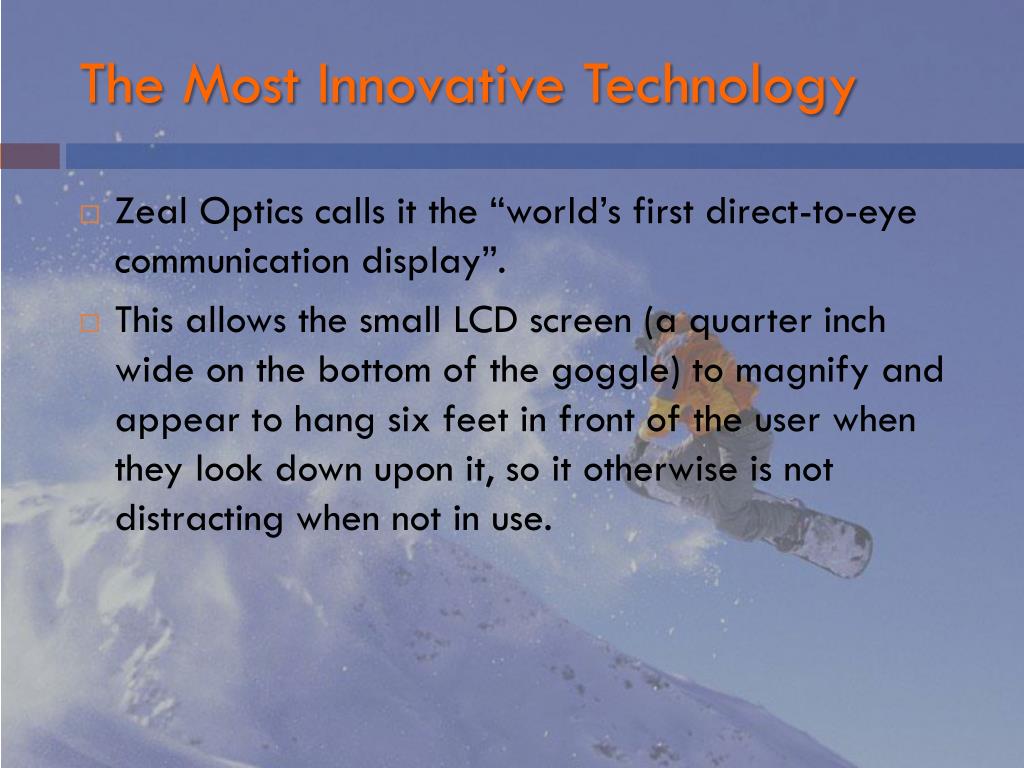 The Most Innovative Technology

Zeal Optics calls it the “world’s first direct-to-eye communication display”.

This allows the small LCD screen (a quarter inch wide on the bottom of the goggle) to magnify and appear to hang six feet in front of the user when they look down upon it, so it otherwise is not distracting when not in use.